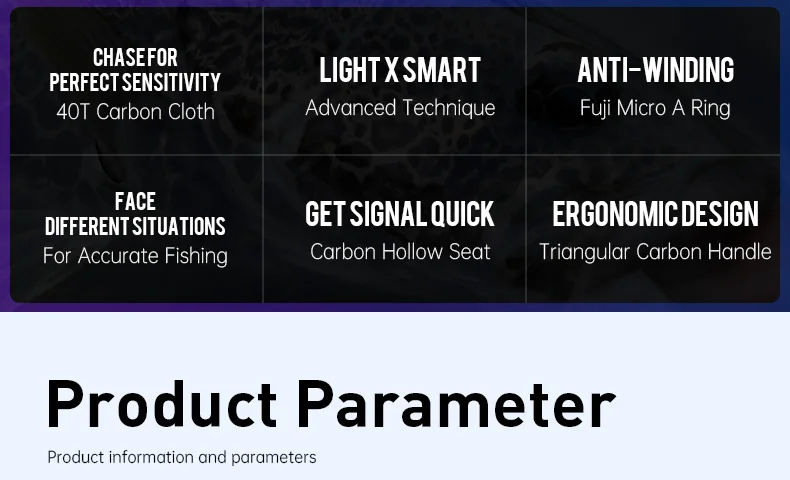 CHASE FOR PERFECT SENSITIVITY
40T Carbon Cloth

LIGHT X SMART
Advanced Technique

ANTI-WINDING
Fuji Micro A Ring

FACE DIFFERENT SITUATIONS
For Accurate Fishing

GET SIGNAL QUICK
Carbon Hollow Seat

ERGONOMIC DESIGN
Triangular Carbon Handle

Product Parameter

Product information and parameters